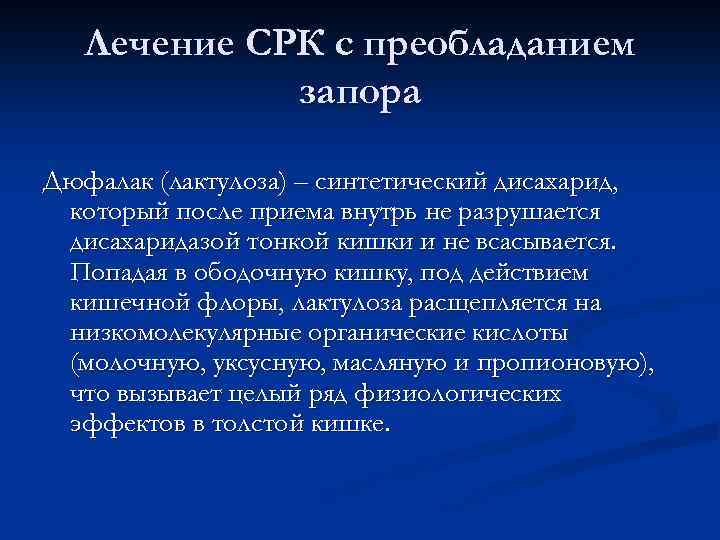 Лечение СРК с преобладанием запора

Дюфалак (лактулоза) – синтетический дисахарид, который после приема внутрь не разрушается дисахаридазой тонкой кишки и не всасывается. Попадая в ободочную кишку, под действием кишечной флоры, лактулоза расщепляется на низкомолекулярные органические кислоты (молочную, уксусную, масляную и пропионовую), что вызывает целый ряд физиологических эффектов в толстой кишке.